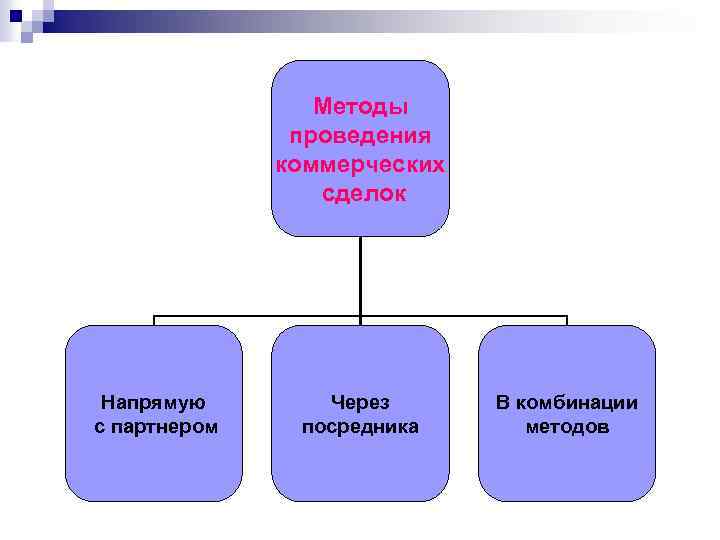 Методы проведения коммерческих сделок

Напрямую с партнером

Через посредника

В комбинации методов